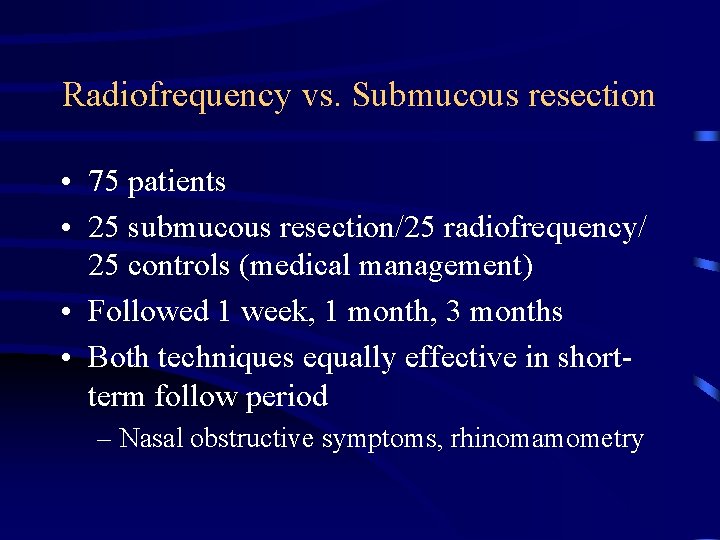 Radiofrequency vs. Submucous resection

• 75 patients
• 25 submucous resection/25 radiofrequency/ 25 controls (medical management)
• Followed 1 week, 1 month, 3 months
• Both techniques equally effective in short-term follow period
– Nasal obstructive symptoms, rhinomamometry